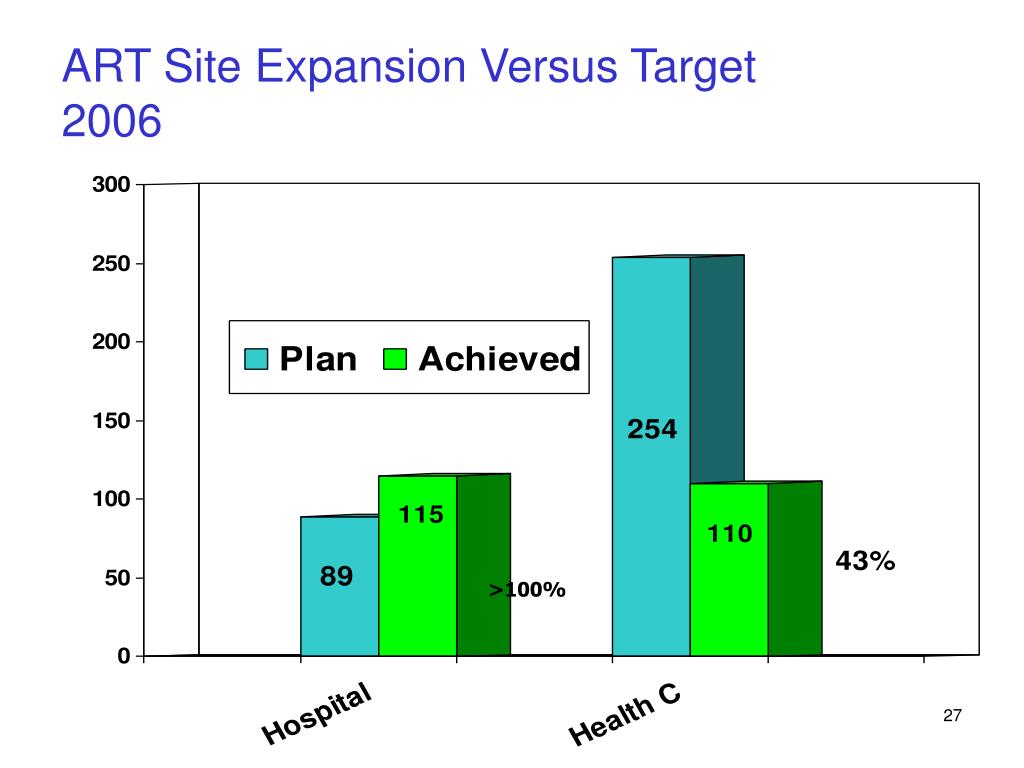 ART Site Expansion Versus Target 2006

300
250
200
150
100
50
0

Plan
Achieved

89
115
>100%
254
110
43%

Hospital
Health C

27